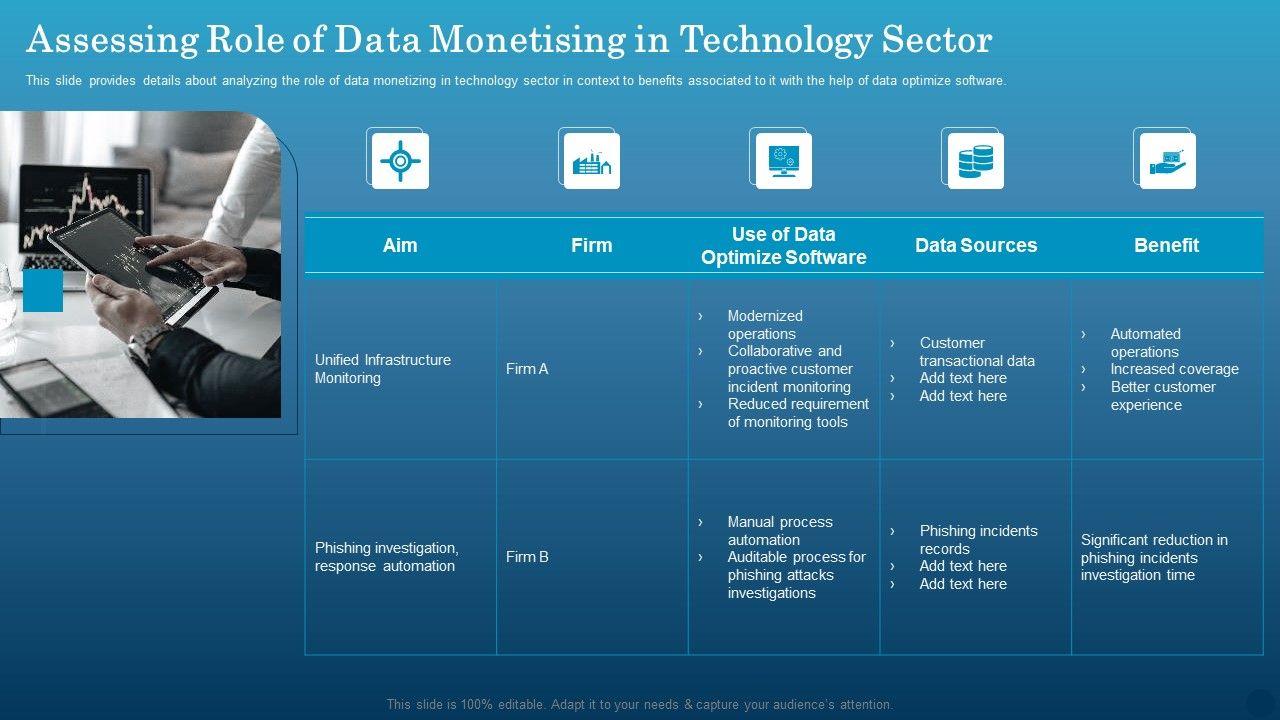 Assessing Role of Data Monetising in Technology Sector

This slide provides details about analyzing the role of data monetizing in technology sector in context to benefits associated to it with the help of data optimize software.

| Aim | Firm | Use of Data Optimize Software | Data Sources | Benefit |
|---|---|---|---|---|
| Unified Infrastructure Monitoring | Firm A | › Modernized operations › Collaborative and proactive customer incident monitoring › Reduced requirement of monitoring tools | › Customer transactional data › Add text here › Add text here | › Automated operations › Increased coverage › Better customer experience |
| Phishing investigation, response automation | Firm B | › Manual process automation › Auditable process for phishing attacks investigations | › Phishing incidents records › Add text here › Add text here | Significant reduction in phishing incidents investigation time |

This slide is 100% editable. Adapt it to your needs & capture your audience's attention.